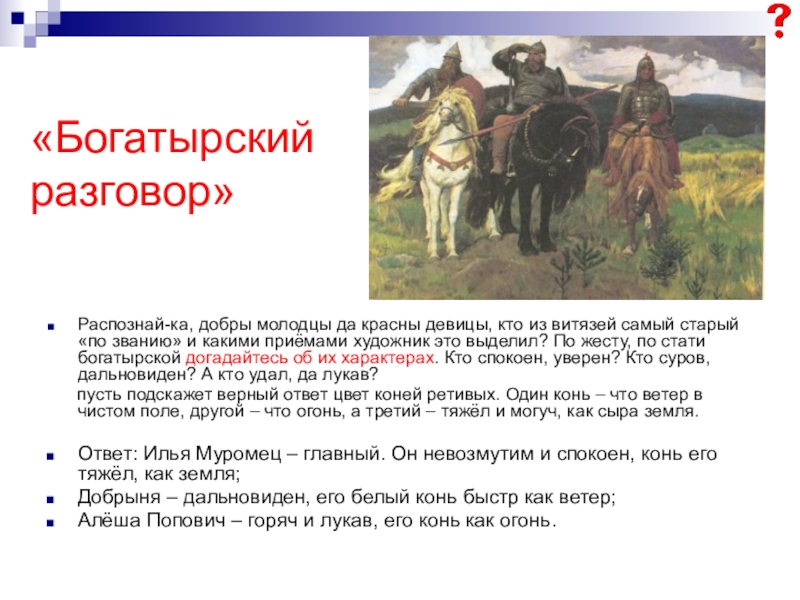 ?

«Богатырский разговор»

Распознай-ка, добры молодцы да красны девицы, кто из витязей самый старый «по званию» и какими приёмами художник это выделил? По жесту, по стати богатырской догадайтесь об их характерах. Кто спокоен, уверен? Кто суров, дальновиден? А кто удал, да лукав?

пусть подскажет верный ответ цвет коней ретивых. Один конь – что ветер в чистом поле, другой – что огонь, а третий – тяжёл и могуч, как сыра земля.

Ответ: Илья Муромец – главный. Он невозмутим и спокоен, конь его тяжёл, как земля;

Добрыня – дальновиден, его белый конь быстр как ветер;

Алёша Попович – горяч и лукав, его конь как огонь.